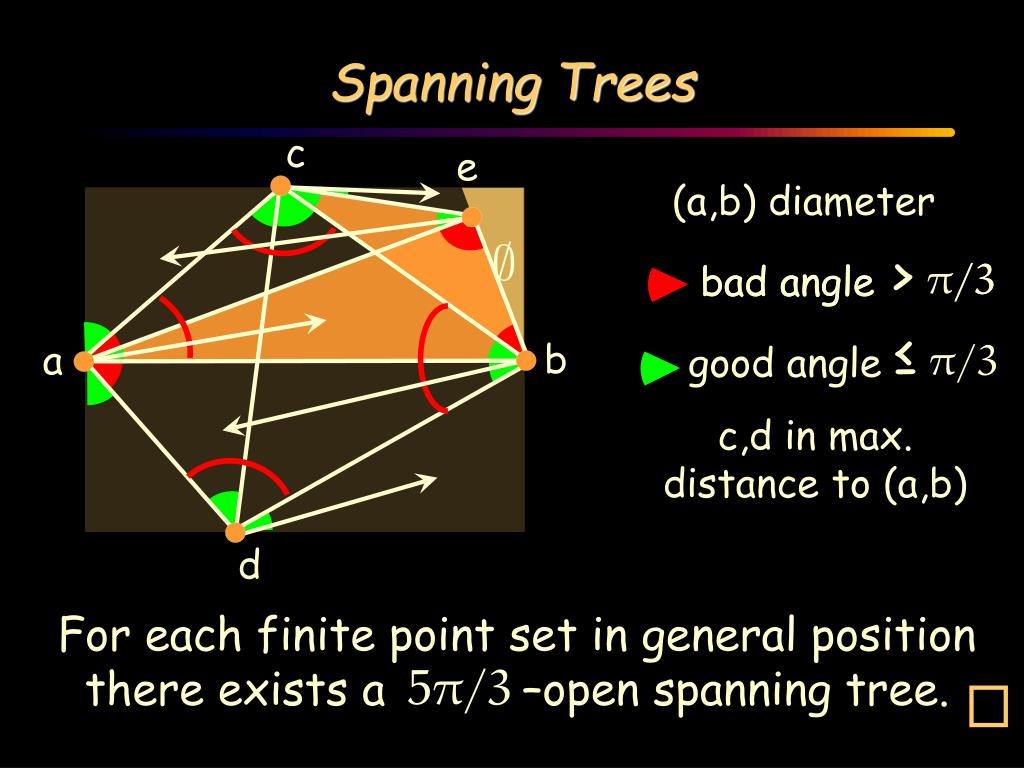 Spanning Trees

c

e

$\emptyset$

a

b

d

(a,b) diameter

bad angle > $\pi/3$

good angle ≤ $\pi/3$

c,d in max. distance to (a,b)

For each finite point set in general position there exists a $5\pi/3$ –open spanning tree. □